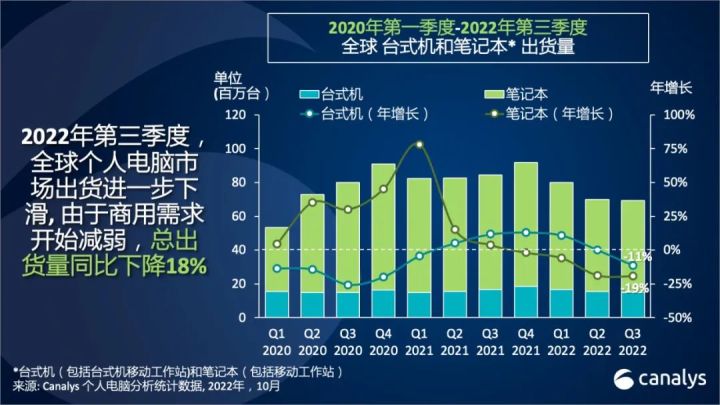 2020年第一季度-2022年第三季度
全球 台式机和笔记本* 出货量

2022年第三季度，全球个人电脑市场出货进一步下滑, 由于商用需求开始减弱，总出货量同比下降18%

单位
(百万台)

台式机
笔记本
台式机（年增长）
笔记本（年增长）

年增长

120
100
80
60
40
20
0

100%
75%
50%
25%
0%
-25%
-50%

-11%
-19%

Q1 2020
Q2 2020
Q3 2020
Q4 2020
Q1 2021
Q2 2021
Q3 2021
Q4 2021
Q1 2022
Q2 2022
Q3 2022

*台式机（包括台式机移动工作站)和笔记本（包括移动工作站）
来源: Canalys 个人电脑分析统计数据, 2022年，10月

canalys